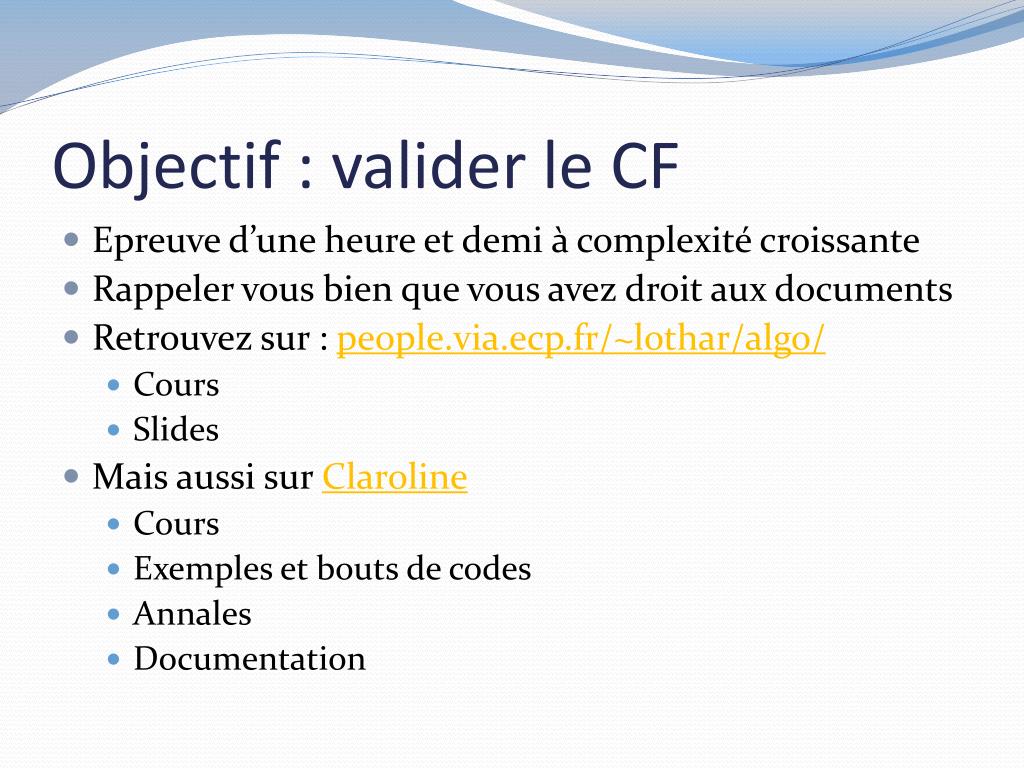 Objectif : valider le CF

- Epreuve d’une heure et demi à complexité croissante
- Rappeler vous bien que vous avez droit aux documents
- Retrouvez sur : people.via.ecp.fr/~lothar/algo/
  - Cours
  - Slides
- Mais aussi sur Claroline
  - Cours
  - Exemples et bouts de codes
  - Annales
  - Documentation